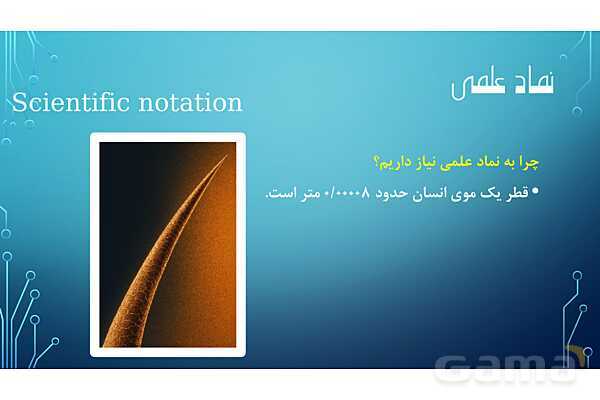 نماد علمی

Scientific notation

چرا به نماد علمی نیاز داریم؟

• قطر یک موی انسان حدود ۰/۰۰۰۰۸ متر است.

Gama